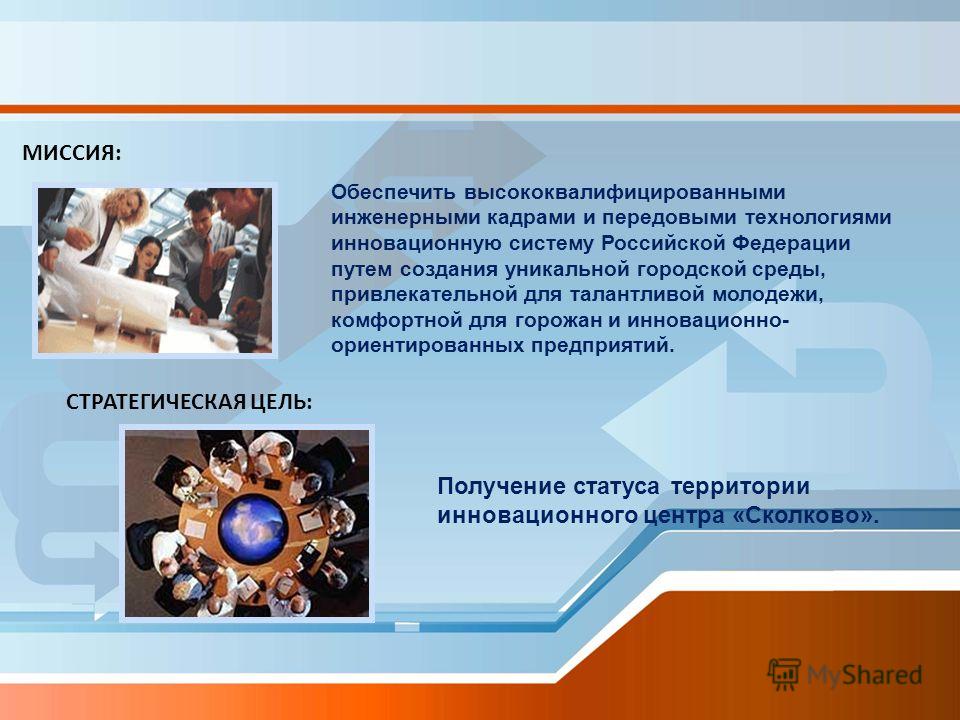 МИССИЯ:

Обеспечить высококвалифицированными инженерными кадрами и передовыми технологиями инновационную систему Российской Федерации путем создания уникальной городской среды, привлекательной для талантливой молодежи, комфортной для горожан и инновационно-ориентированных предприятий.

СТРАТЕГИЧЕСКАЯ ЦЕЛЬ:

Получение статуса территории инновационного центра «Сколково».

MyShared